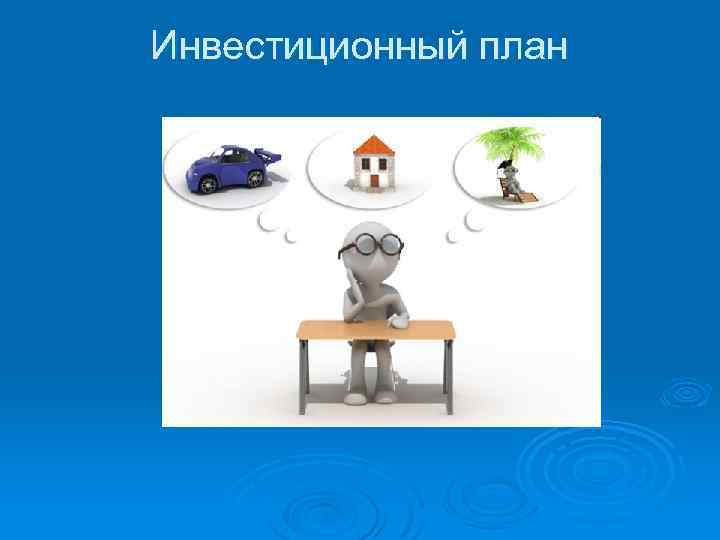 Инвестиционный план